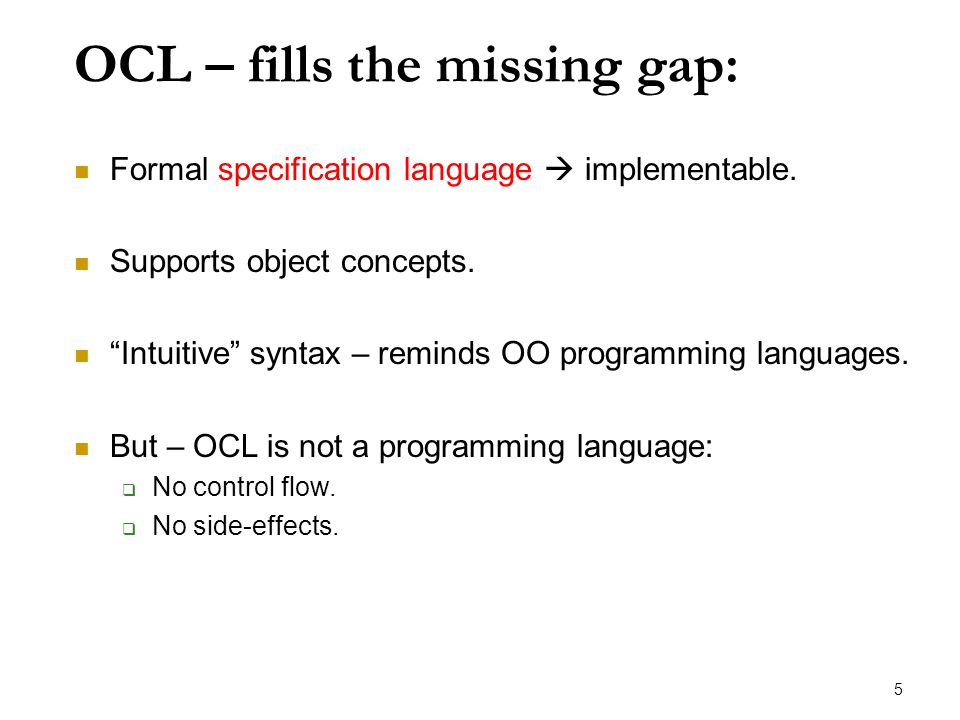 OCL – fills the missing gap:

Formal specification language → implementable.

Supports object concepts.

“Intuitive” syntax – reminds OO programming languages.

But – OCL is not a programming language:

No control flow.

No side-effects.

5